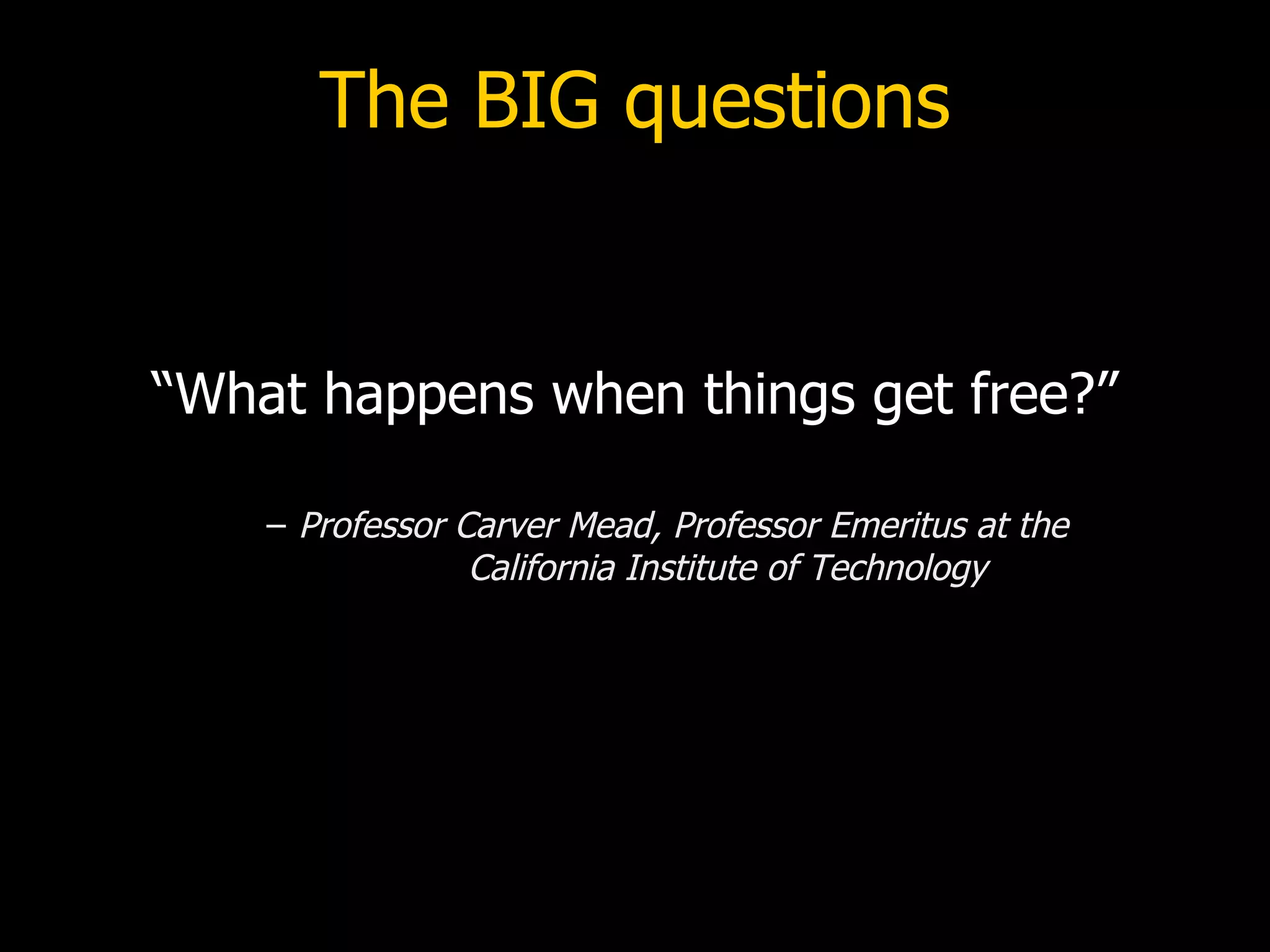 The BIG questions

“What happens when things get free?”

– Professor Carver Mead, Professor Emeritus at the California Institute of Technology